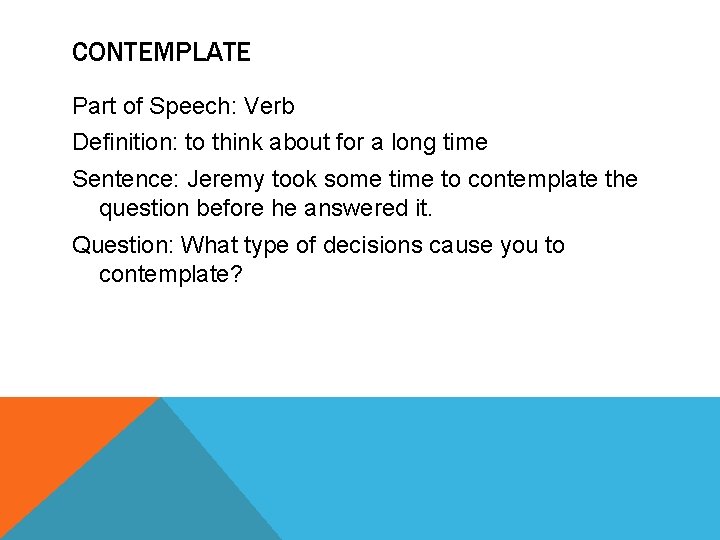 CONTEMPLATE

Part of Speech: Verb

Definition: to think about for a long time

Sentence: Jeremy took some time to contemplate the question before he answered it.

Question: What type of decisions cause you to contemplate?